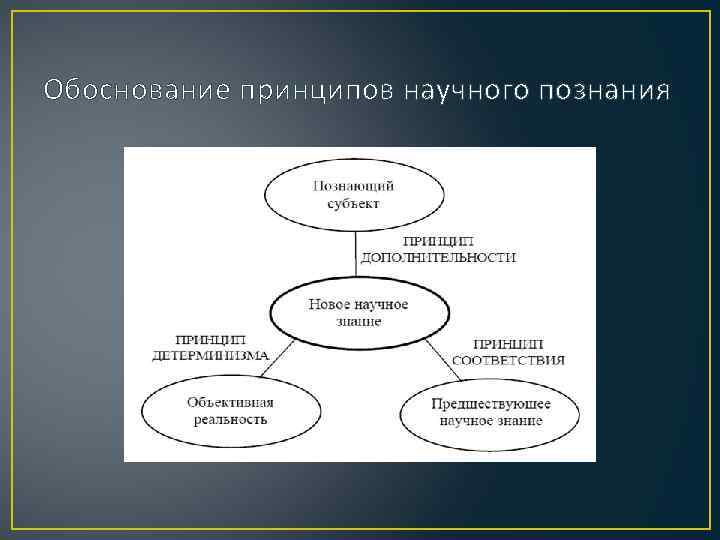 Обоснование принципов научного познания

Познающий субъект

ПРИНЦИП ДОПОЛНИТЕЛЬНОСТИ

Новое научное знание

ПРИНЦИП ДЕТЕРМИНИЗМА

ПРИНЦИП СООТВЕТСТВИЯ

Объективная реальность

Предшествующее научное знание